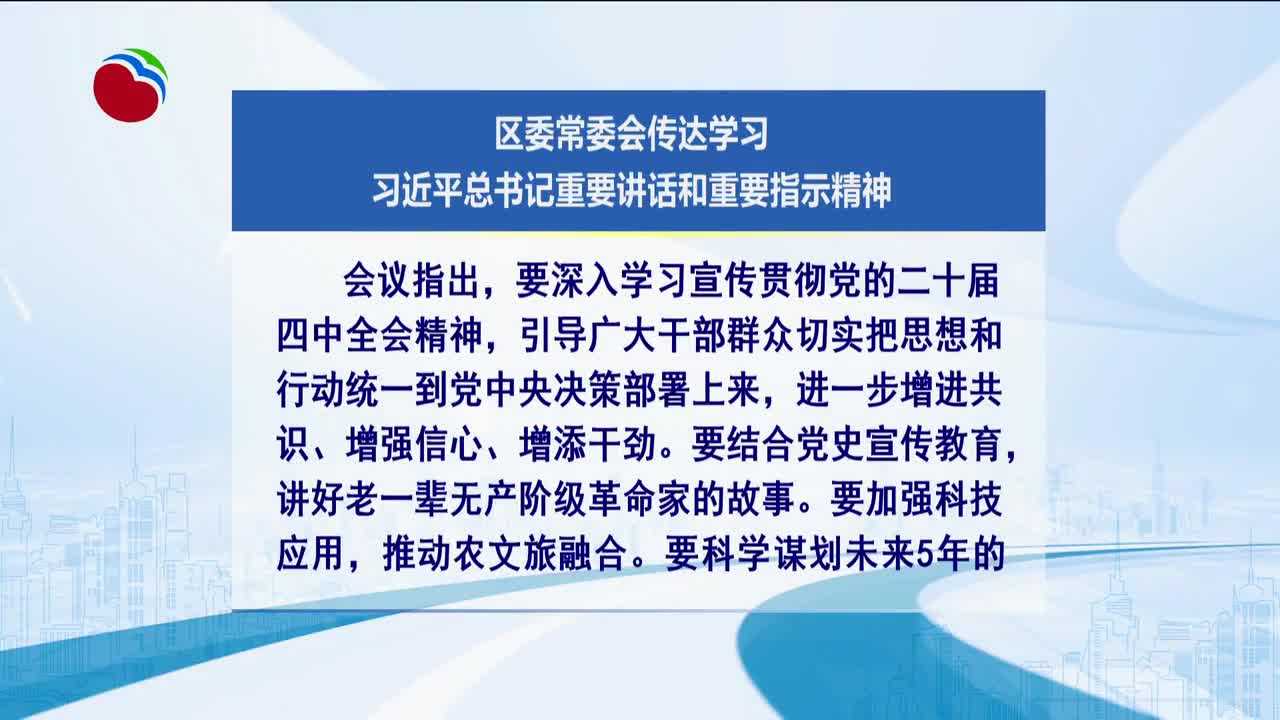 区委常委会传达学习
习近平总书记重要讲话和重要指示精神

会议指出，要深入学习宣传贯彻党的二十届四中全会精神，引导广大干部群众切实把思想和行动统一到党中央决策部署上来，进一步增进共识、增强信心、增添干劲。要结合党史宣传教育，讲好老一辈无产阶级革命家的故事。要加强科技应用，推动农文旅融合。要科学谋划未来5年的